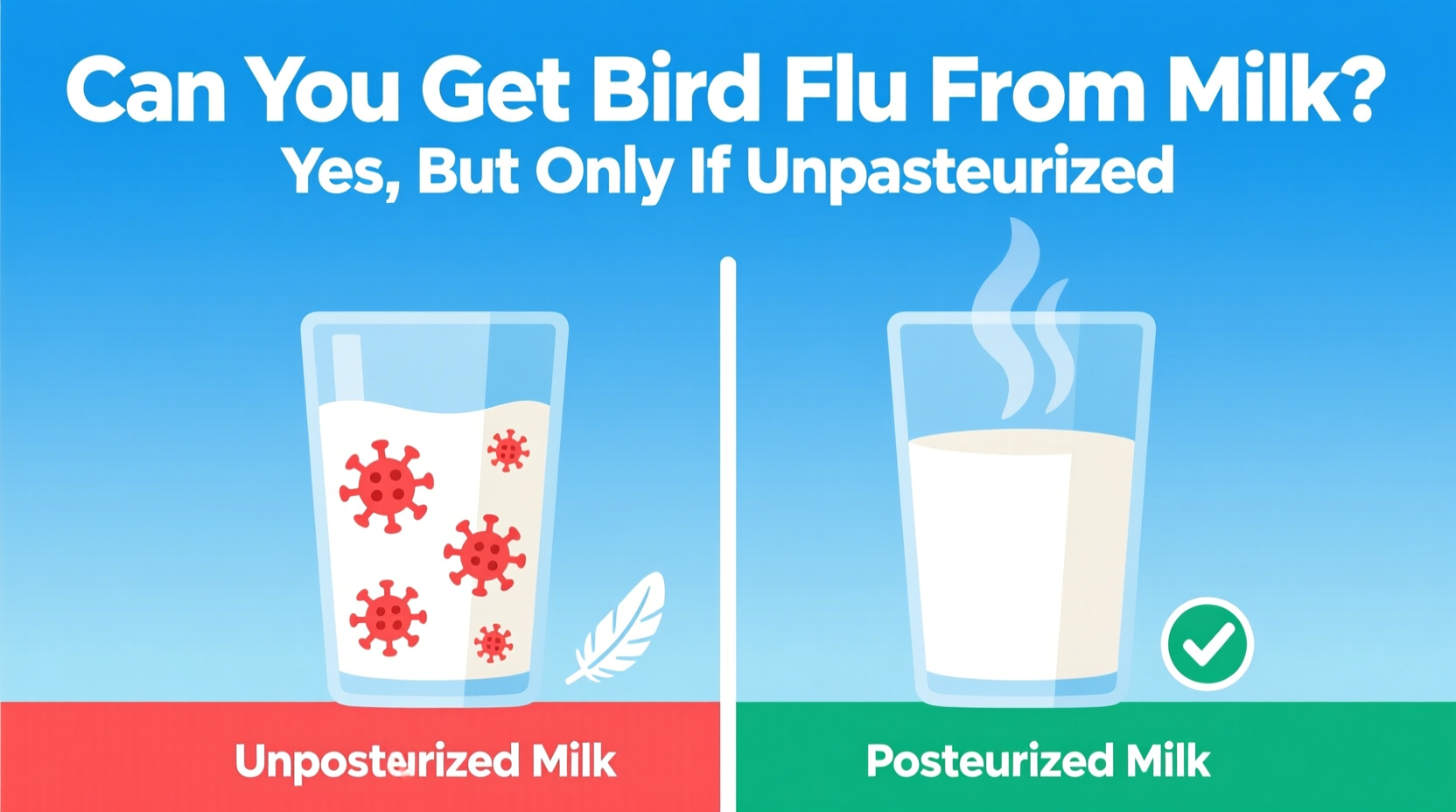 Can You Get Bird Flu From Milk?
Yes, But Only If Unpasteurized

Unposterized Milk

Posteurized Milk